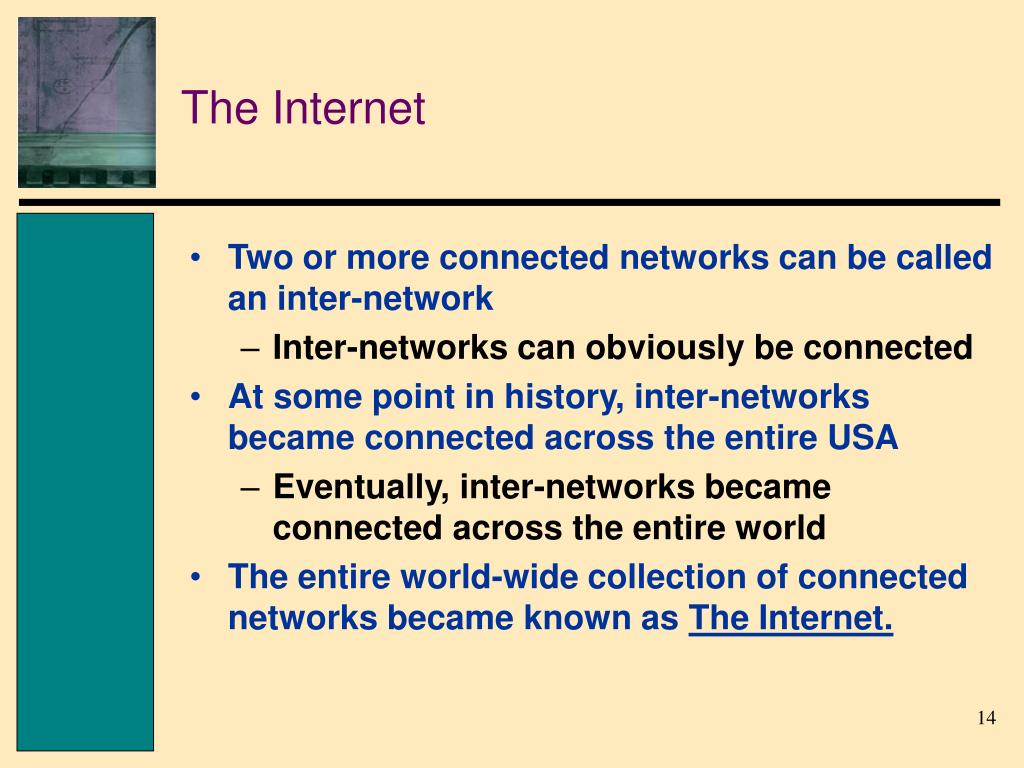 The Internet

• Two or more connected networks can be called an inter-network
– Inter-networks can obviously be connected
• At some point in history, inter-networks became connected across the entire USA
– Eventually, inter-networks became connected across the entire world
• The entire world-wide collection of connected networks became known as The Internet.

14